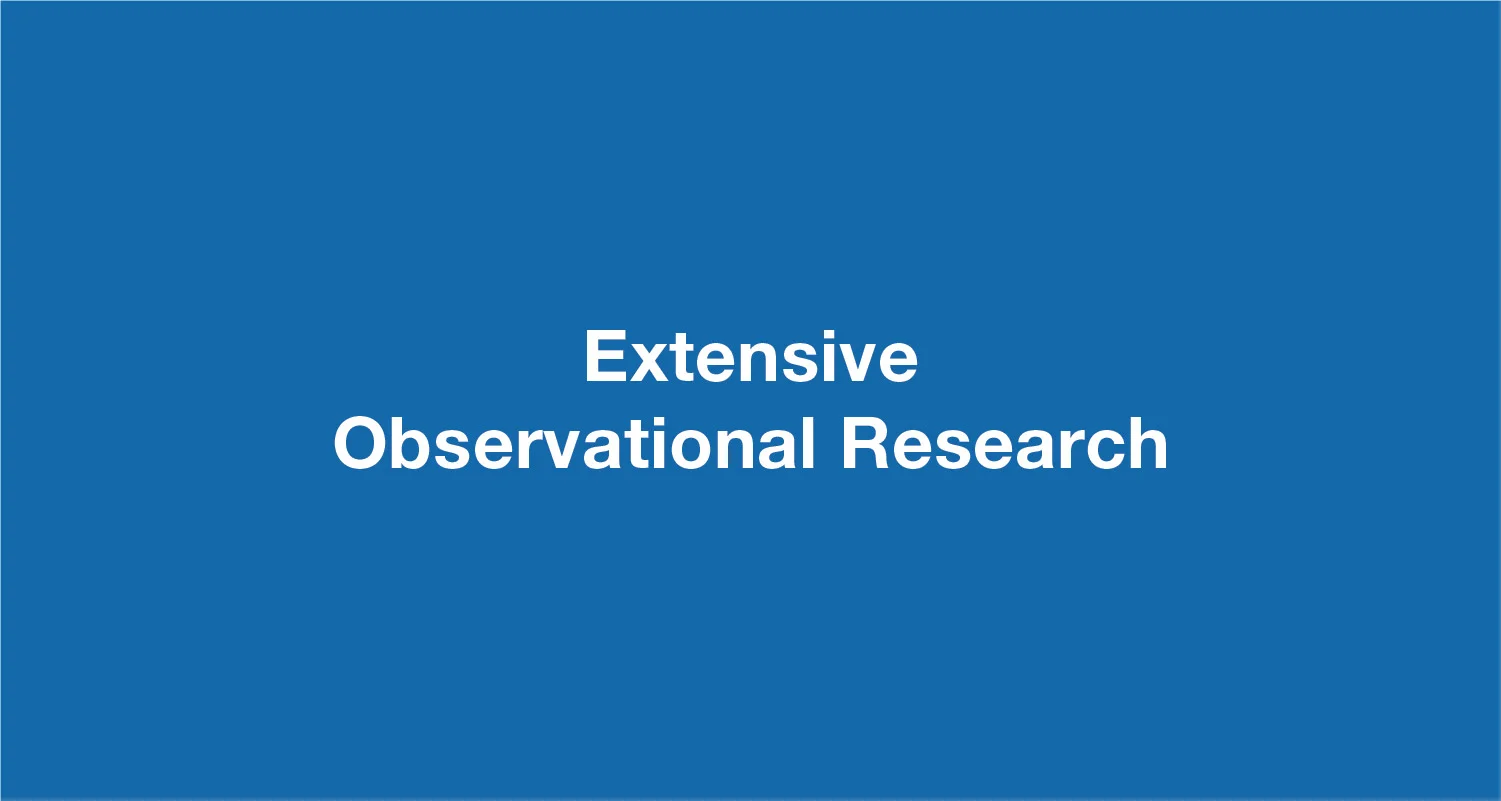 Extensive
Observational Research